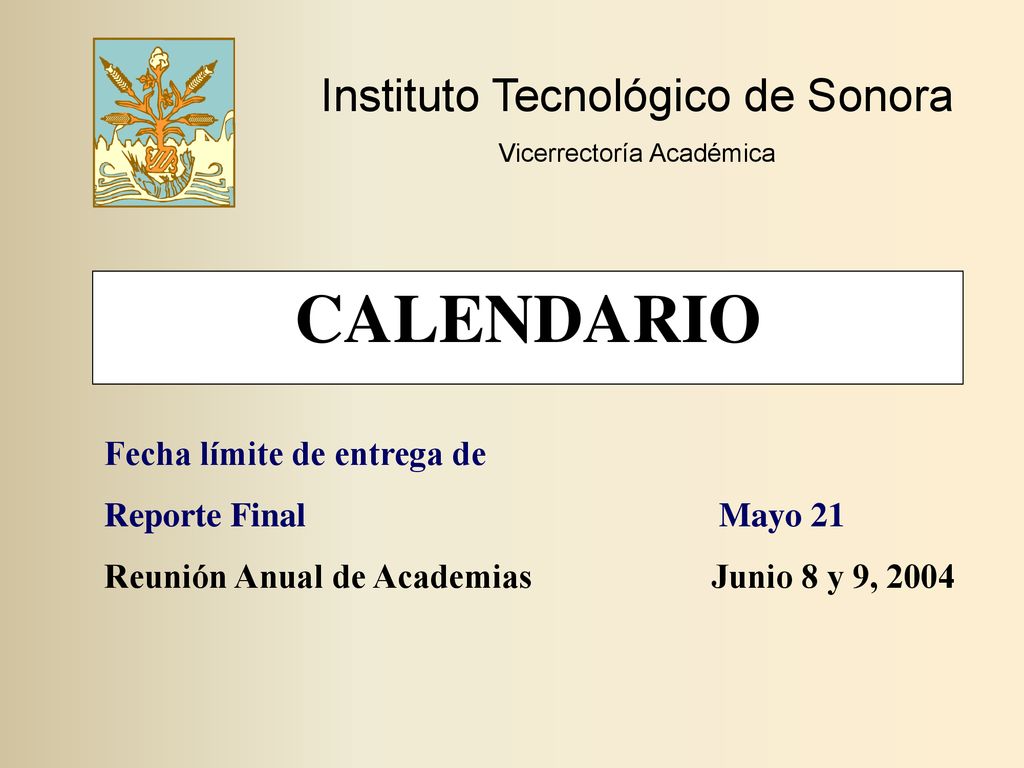 Instituto Tecnológico de Sonora

Vicerrectoría Académica

CALENDARIO

Fecha límite de entrega de

Reporte Final Mayo 21

Reunión Anual de Academias Junio 8 y 9, 2004